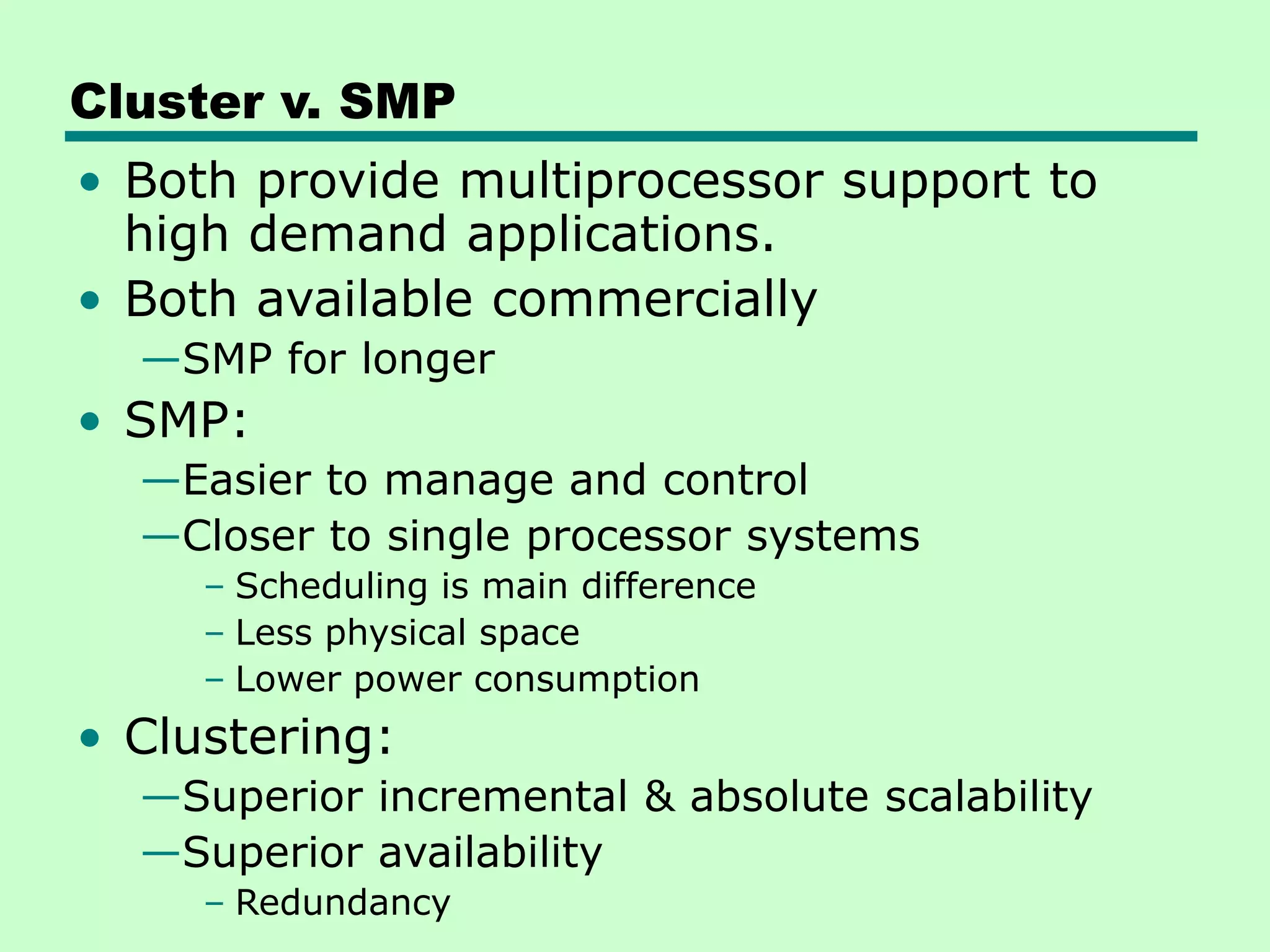 Cluster v. SMP

• Both provide multiprocessor support to high demand applications.
• Both available commercially
—SMP for longer
• SMP:
—Easier to manage and control
—Closer to single processor systems
– Scheduling is main difference
– Less physical space
– Lower power consumption
• Clustering:
—Superior incremental & absolute scalability
—Superior availability
– Redundancy